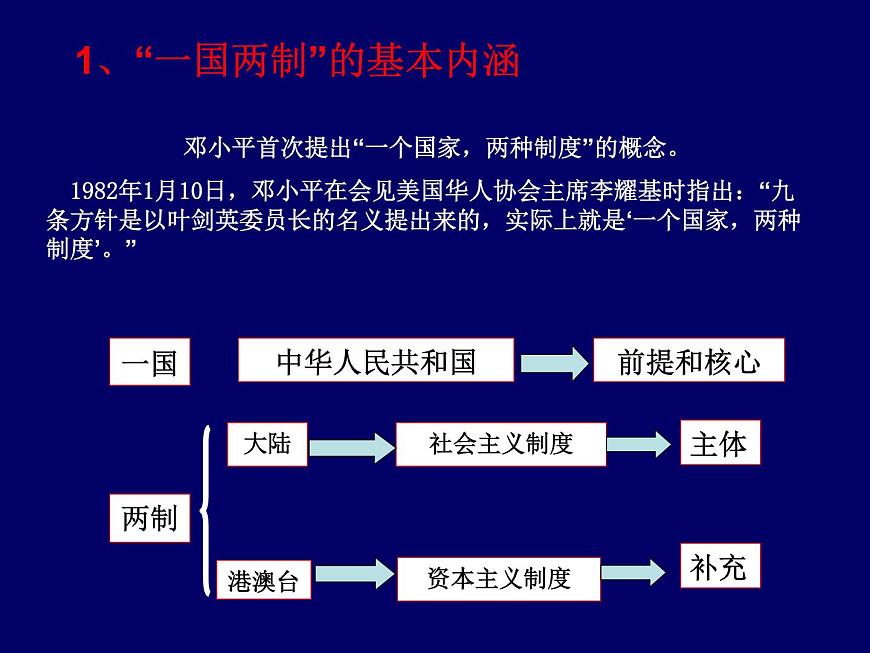 1、“一国两制”的基本内涵

邓小平首次提出“一个国家，两种制度”的概念。

1982年1月10日，邓小平在会见美国华人协会主席李耀基时指出：“九条方针是以叶剑英委员长的名义提出来的，实际上就是‘一个国家，两种制度’。”

一国

中华人民共和国

前提和核心

两制

大陆

社会主义制度

主体

港澳台

资本主义制度

补充